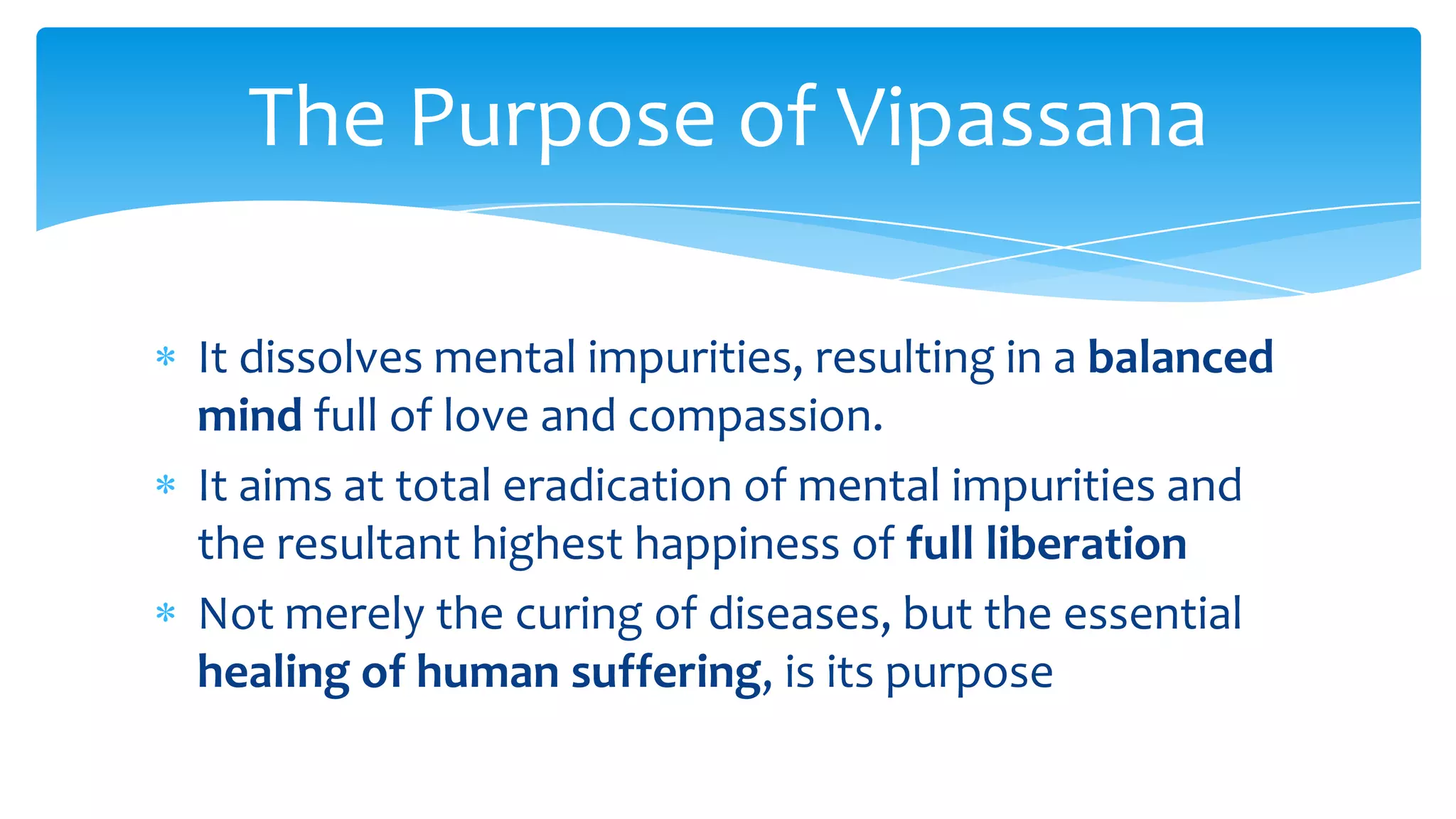 The Purpose of Vipassana

* It dissolves mental impurities, resulting in a balanced mind full of love and compassion.
* It aims at total eradication of mental impurities and the resultant highest happiness of full liberation
* Not merely the curing of diseases, but the essential healing of human suffering, is its purpose